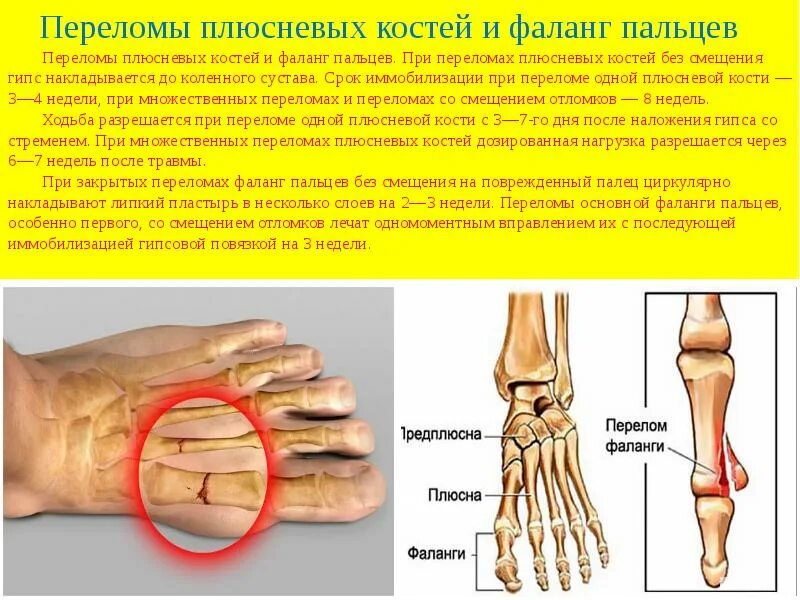 Переломы плюсневых костей и фаланг пальцев

Переломы плюсневых костей и фаланг пальцев. При переломах плюсневых костей без смещения гипс накладывается до коленного сустава. Срок иммобилизации при переломе одной плюсневой кости — 3—4 недели, при множественных переломах и переломах со смещением отломков — 8 недель.

Ходьба разрешается при переломе одной плюсневой кости с 3—7-го дня после наложения гипса со стременем. При множественных переломах плюсневых костей дозированная нагрузка разрешается через 6—7 недель после травмы.

При закрытых переломах фаланг пальцев без смещения на поврежденный палец циркулярно накладывают липкий пластырь в несколько слоев на 2—3 недели. Переломы основной фаланги пальцев, особенно первого, со смещением отломков лечат одномоментным вправлением их с последующей иммобилизацией гипсовой повязкой на 3 недели.

Предплюсна

Плюсна

Фаланги

Перелом фаланги